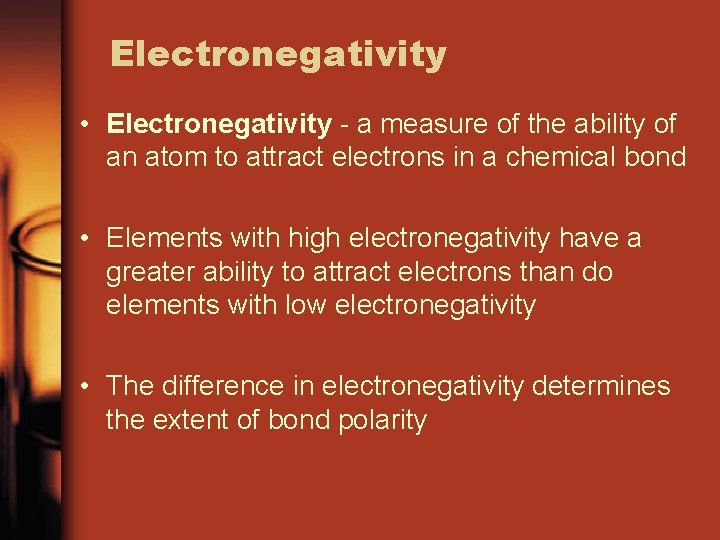 Electronegativity

• Electronegativity - a measure of the ability of an atom to attract electrons in a chemical bond

• Elements with high electronegativity have a greater ability to attract electrons than do elements with low electronegativity

• The difference in electronegativity determines the extent of bond polarity